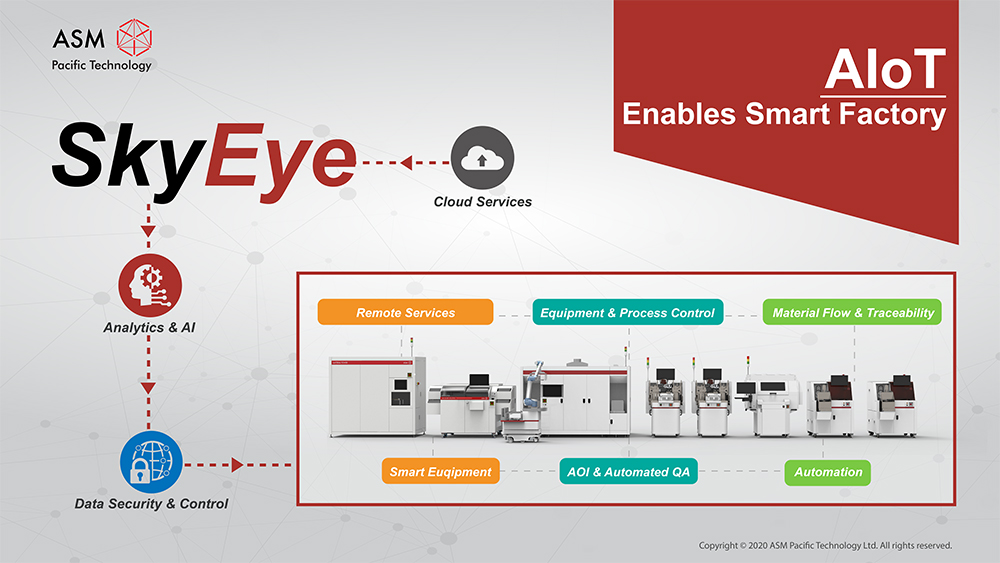 ASM
Pacific Technology

AIoT
Enables Smart Factory

SkyEye

Cloud Services

Analytics & AI

Data Security & Control

Remote Services

Equipment & Process Control

Material Flow & Traceability

Smart Euqipment

AOI & Automated QA

Automation

Copyright © 2020 ASM Pacific Technology Ltd. All rights reserved.